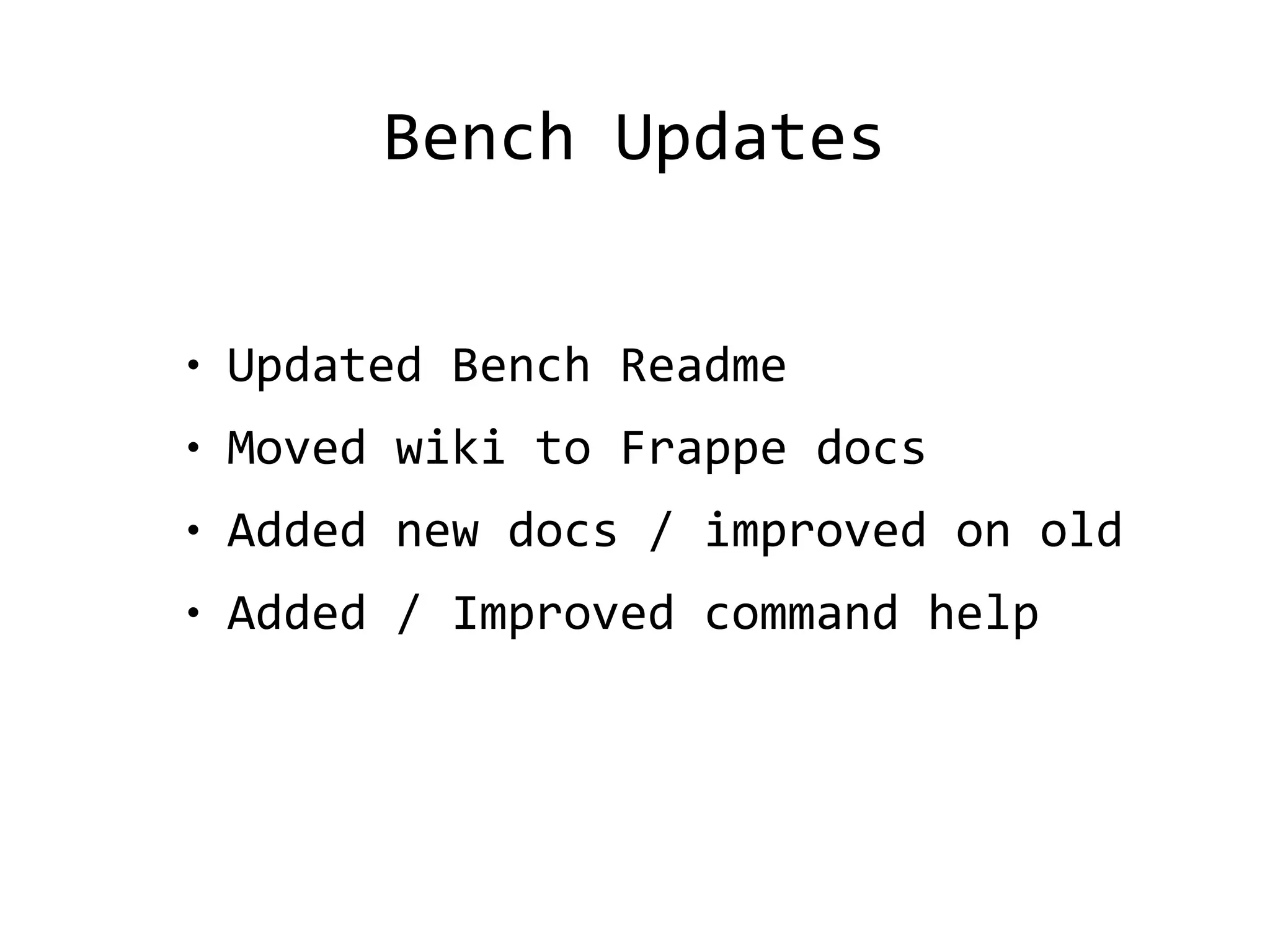 Bench Updates

• Updated Bench Readme
• Moved wiki to Frappe docs
• Added new docs / improved on old
• Added / Improved command help